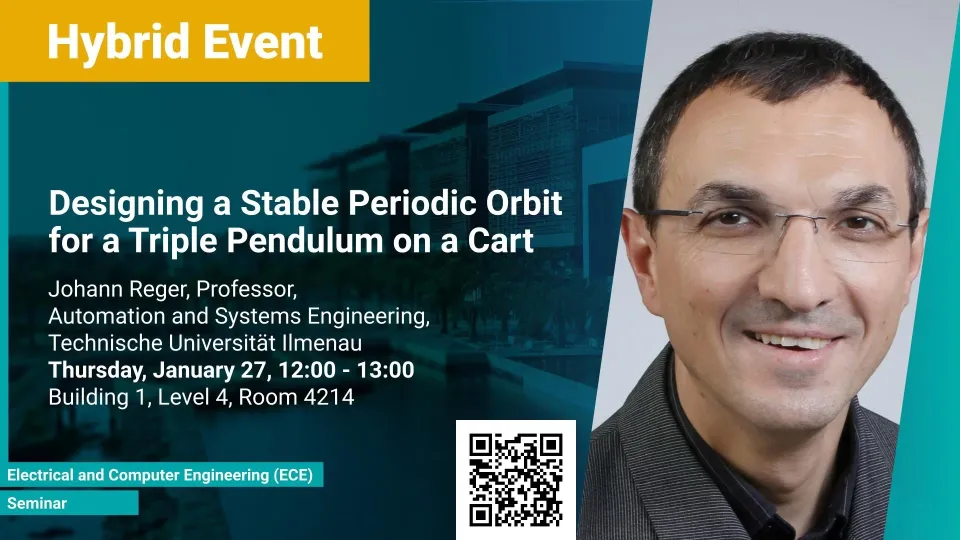 Hybrid Event

Designing a Stable Periodic Orbit for a Triple Pendulum on a Cart

Johann Reger, Professor,
Automation and Systems Engineering,
Technische Universität Ilmenau
Thursday, January 27, 12:00 - 13:00
Building 1, Level 4, Room 4214

Electrical and Computer Engineering (ECE)
Seminar